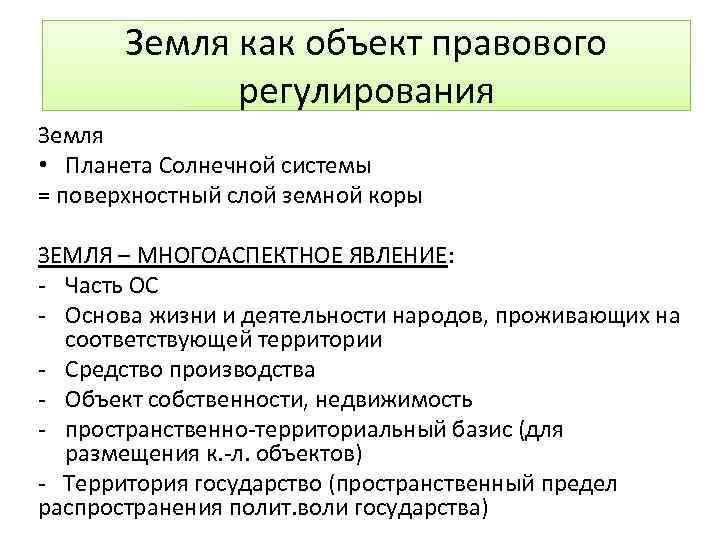 Земля как объект правового регулирования

Земля
• Планета Солнечной системы
= поверхностный слой земной коры

ЗЕМЛЯ – МНОГОАСПЕКТНОЕ ЯВЛЕНИЕ:
- Часть ОС
- Основа жизни и деятельности народов, проживающих на соответствующей территории
- Средство производства
- Объект собственности, недвижимость
- пространственно-территориальный базис (для размещения к.-л. объектов)
- Территория государство (пространственный предел распространения полит.воли государства)